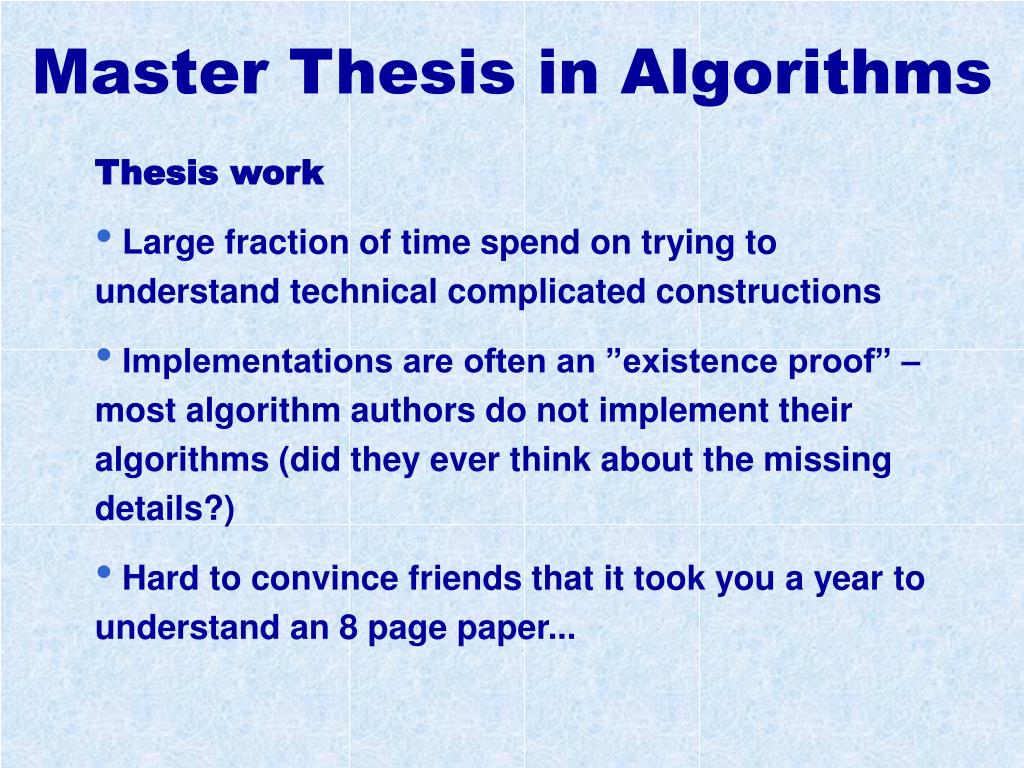 Master Thesis in Algorithms

Thesis work

• Large fraction of time spend on trying to understand technical complicated constructions

• Implementations are often an ”existence proof” – most algorithm authors do not implement their algorithms (did they ever think about the missing details?)

• Hard to convince friends that it took you a year to understand an 8 page paper...